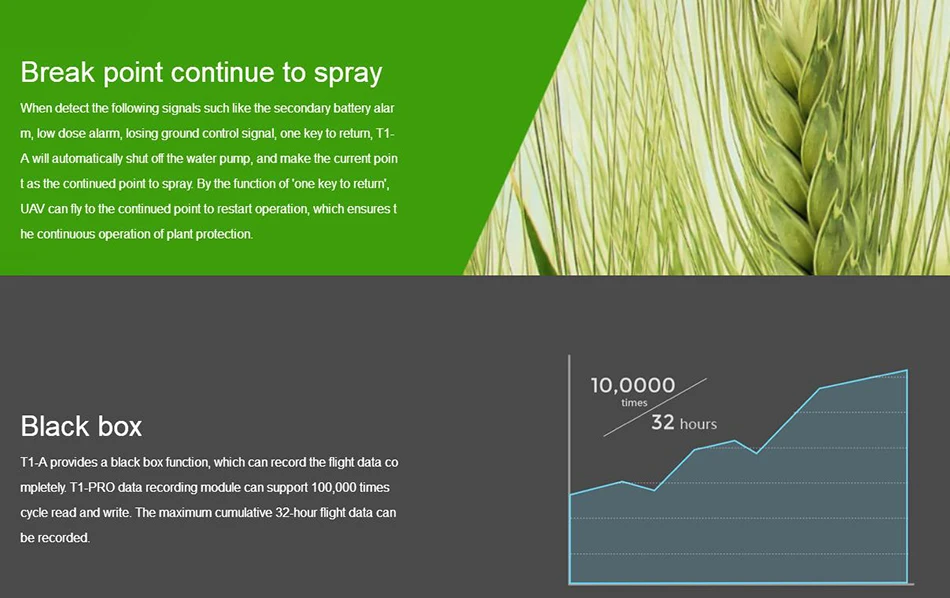 Break point continue to spray

When detect the following signals such like the secondary battery alarm, low dose alarm, losing ground control signal, one key to return, T1-A will automatically shut off the water pump, and make the current point as the continued point to spray. By the function of 'one key to return', UAV can fly to the continued point to restart operation, which ensures the continuous operation of plant protection.

Black box

T1-A provides a black box function, which can record the flight data completely. T1-PRO data recording module can support 100,000 times cycle read and write. The maximum cumulative 32-hour flight data can be recorded.

10,0000
times
32 hours